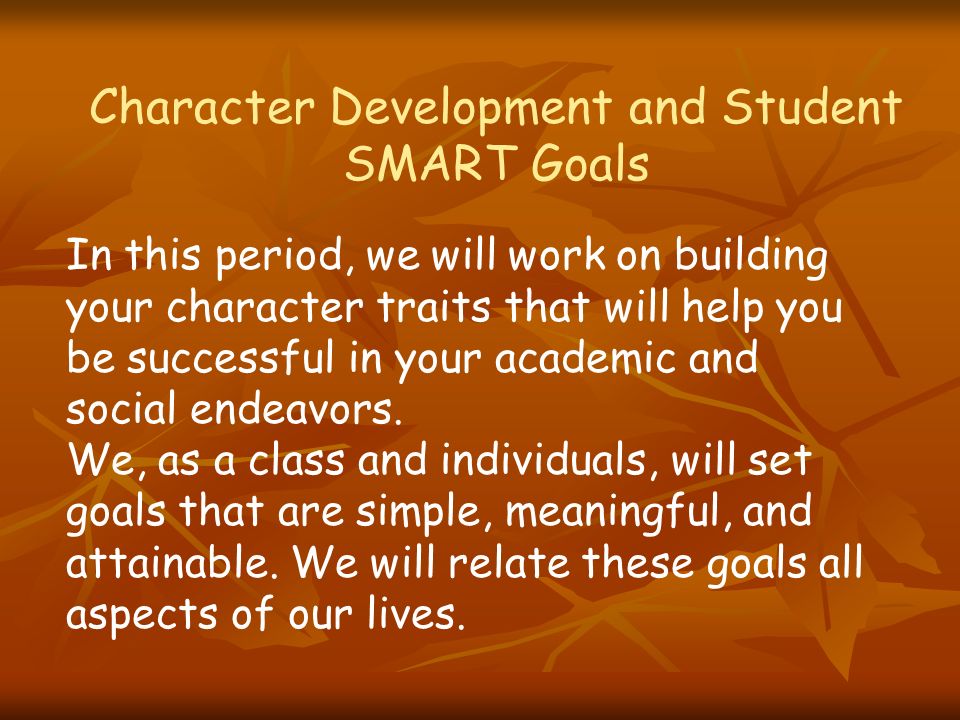 Character Development and Student SMART Goals

In this period, we will work on building your character traits that will help you be successful in your academic and social endeavors.
We, as a class and individuals, will set goals that are simple, meaningful, and attainable. We will relate these goals all aspects of our lives.